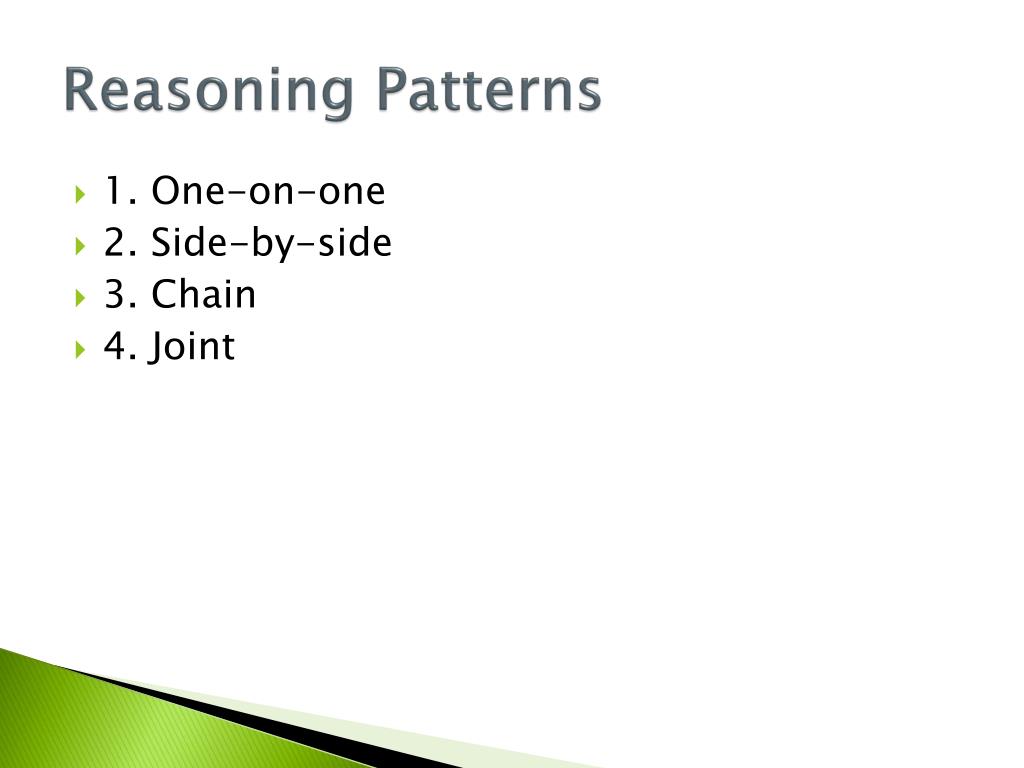 Reasoning Patterns

1. One-on-one
2. Side-by-side
3. Chain
4. Joint